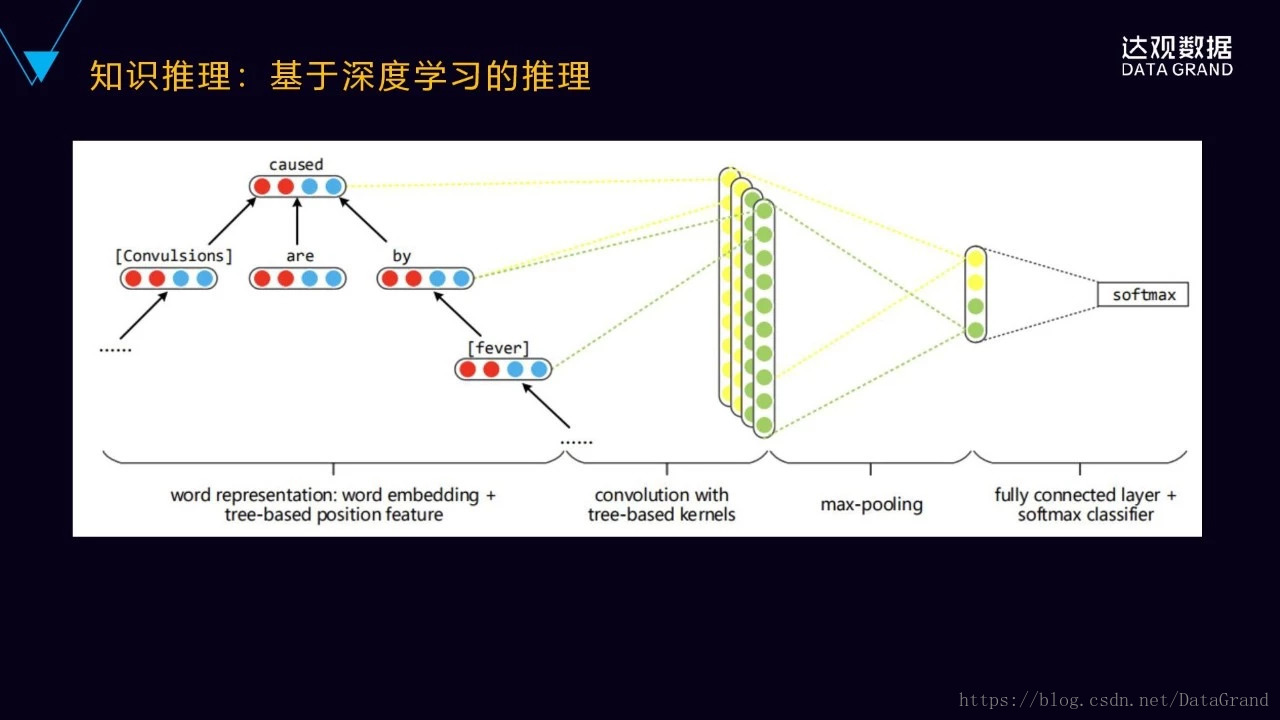 知识推理：基于深度学习的推理

达观数据
DATA GRAND

caused

[Convulsions]

are

by

......

[fever]

......

softmax

word representation: word embedding + tree-based position feature

convolution with tree-based kernels

max-pooling

fully connected layer + softmax classifier

https://blog.csdn.net/DataGrand